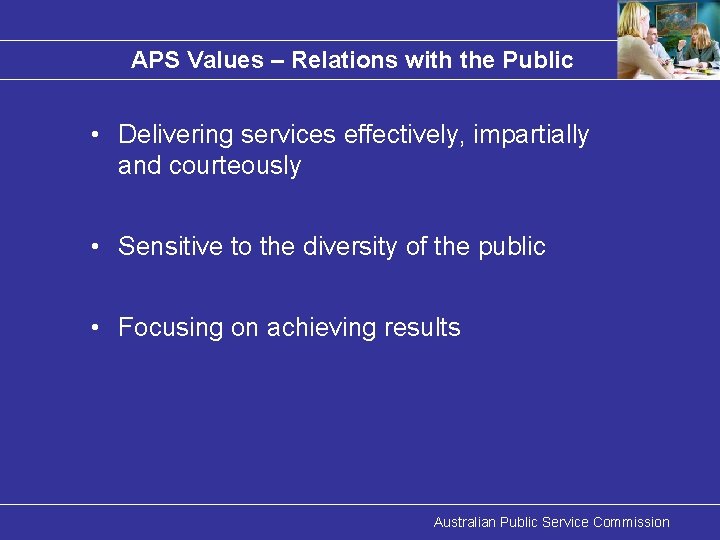 APS Values – Relations with the Public

• Delivering services effectively, impartially and courteously

• Sensitive to the diversity of the public

• Focusing on achieving results

Australian Public Service Commission